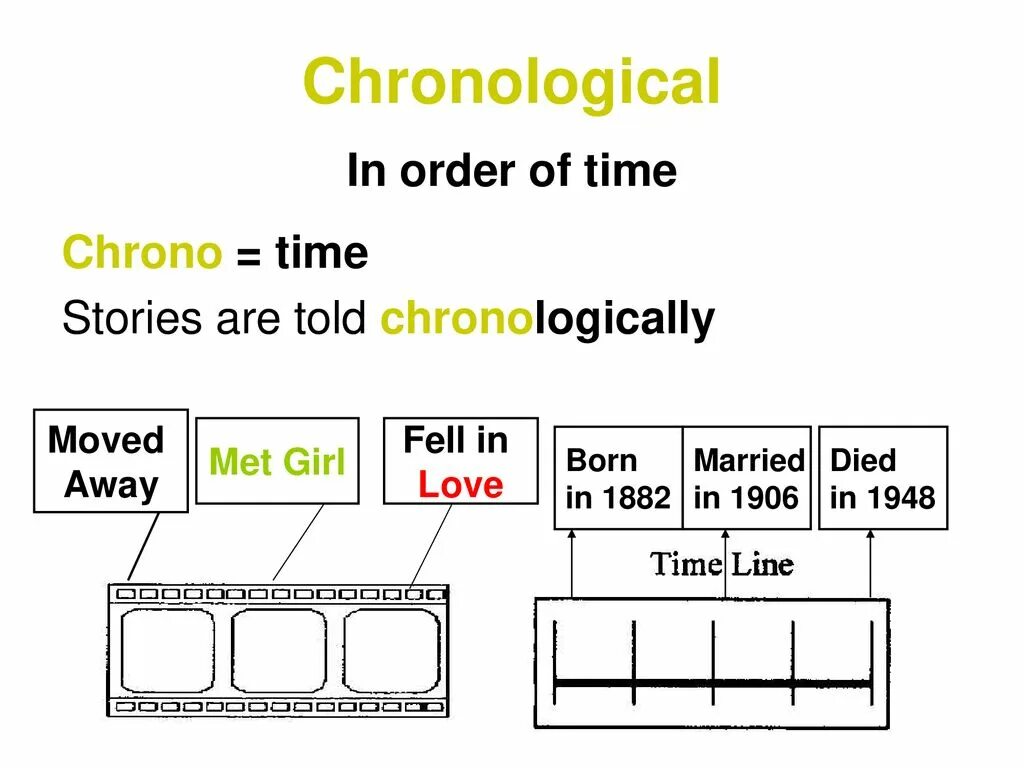 Chronological

In order of time

Chrono = time

Stories are told chronologically

Moved Away

Met Girl

Fell in Love

Born in 1882

Married in 1906

Died in 1948

Time Line